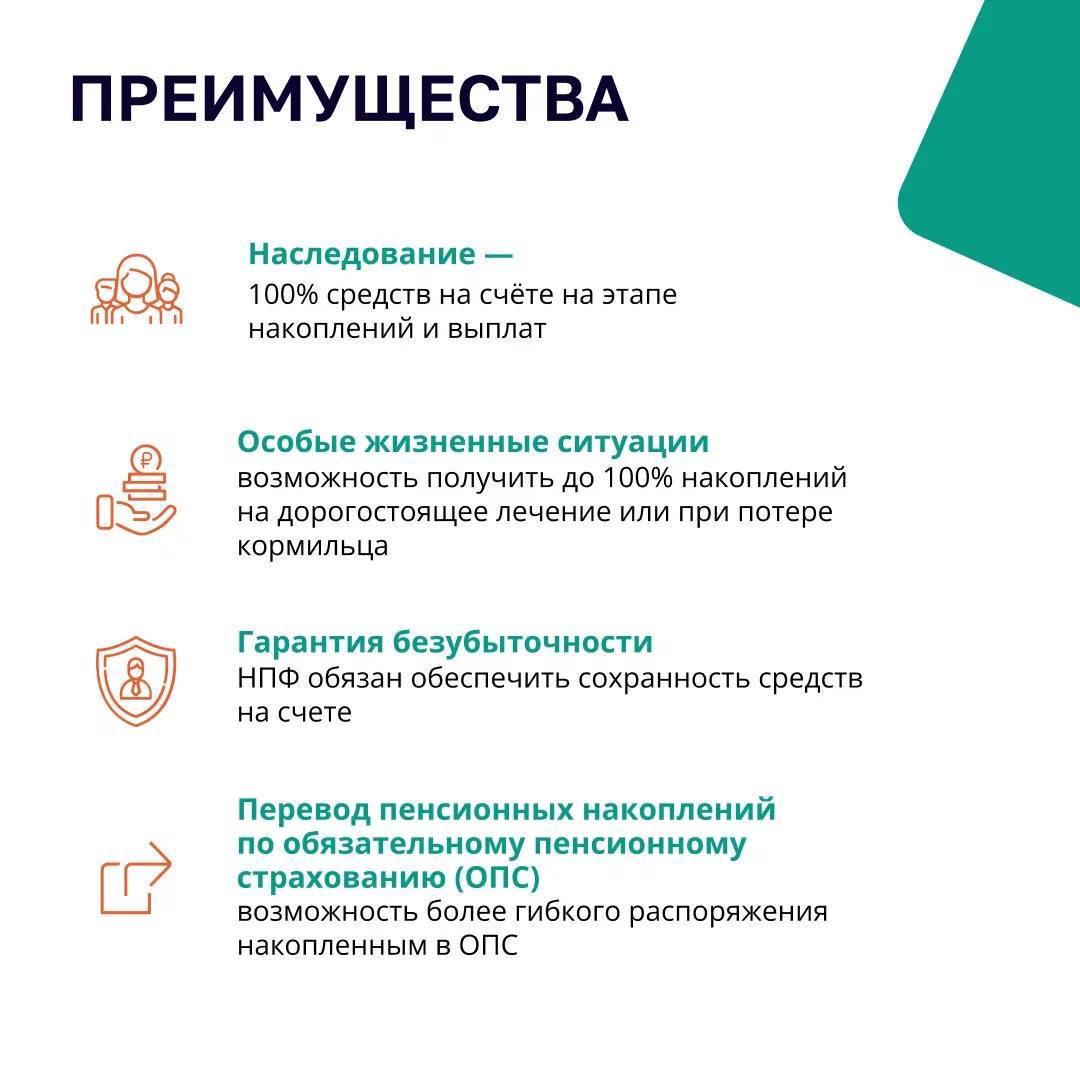 ПРЕИМУЩЕСТВА

Наследование —
100% средств на счёте на этапе накоплений и выплат

Особые жизненные ситуации
возможность получить до 100% накоплений на дорогостоящее лечение или при потере кормильца

Гарантия безубыточности
НПФ обязан обеспечить сохранность средств на счете

Перевод пенсионных накоплений по обязательному пенсионному страхованию (ОПС)
возможность более гибкого распоряжения накопленным в ОПС